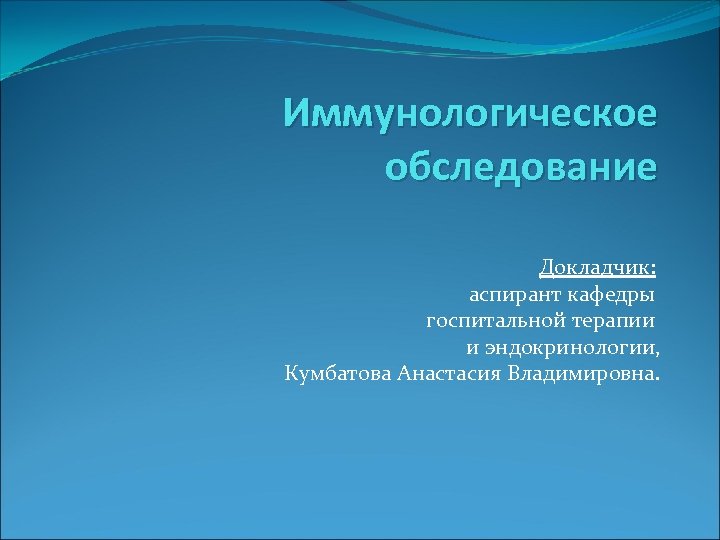 Иммунологическое обследование

Докладчик:
аспирант кафедры
госпитальной терапии
и эндокринологии,
Кумбатова Анастасия Владимировна.